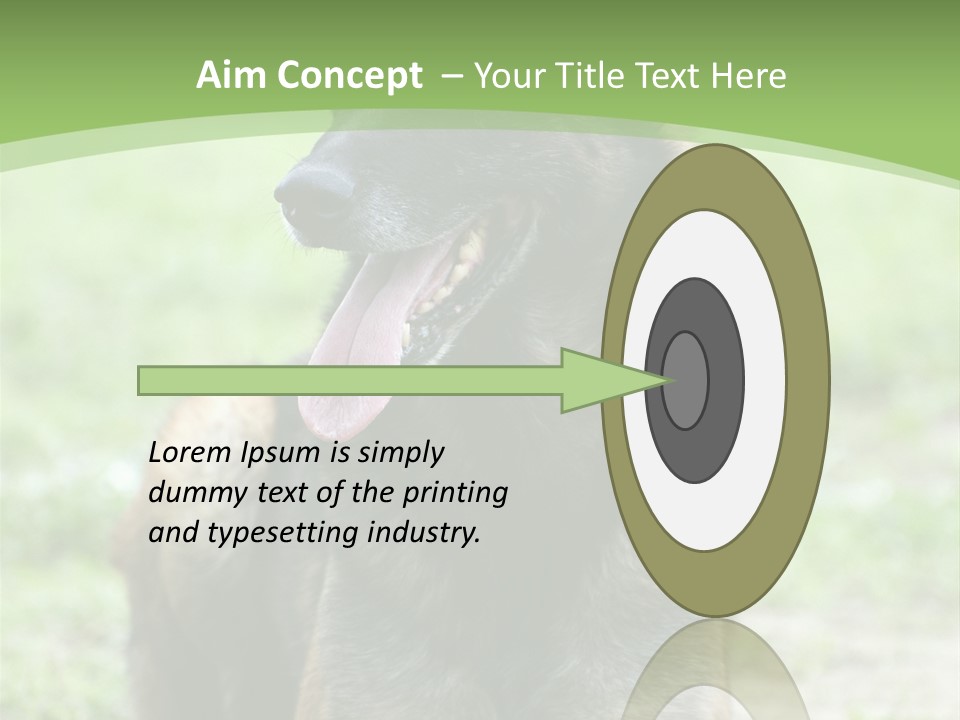 Aim Concept – Your Title Text Here

Lorem Ipsum is simply dummy text of the printing and typesetting industry.